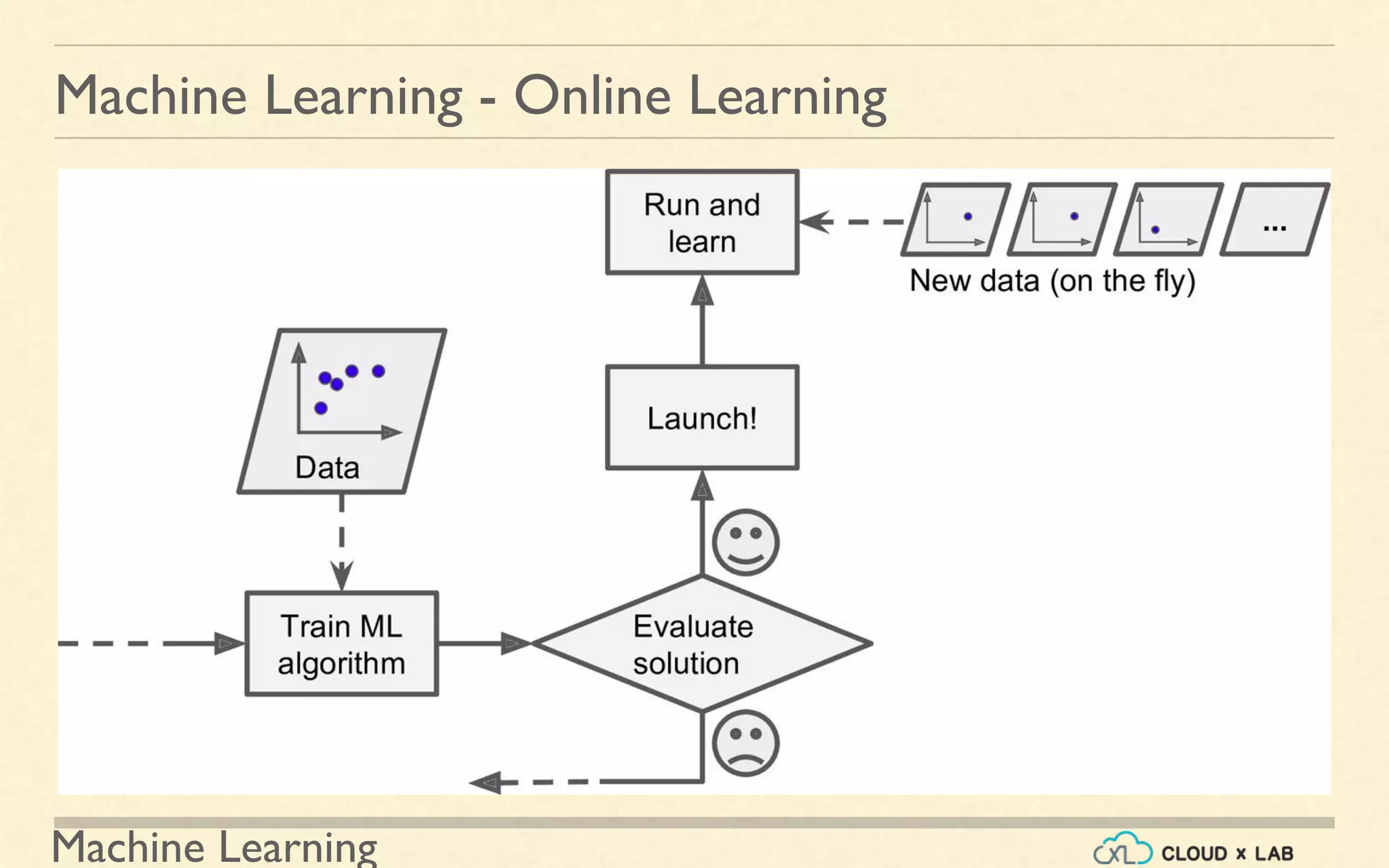 Machine Learning - Online Learning

Run and learn

...

New data (on the fly)

Data

Launch!

Train ML algorithm

Evaluate solution

Machine Learning

CXL CLOUD x LAB